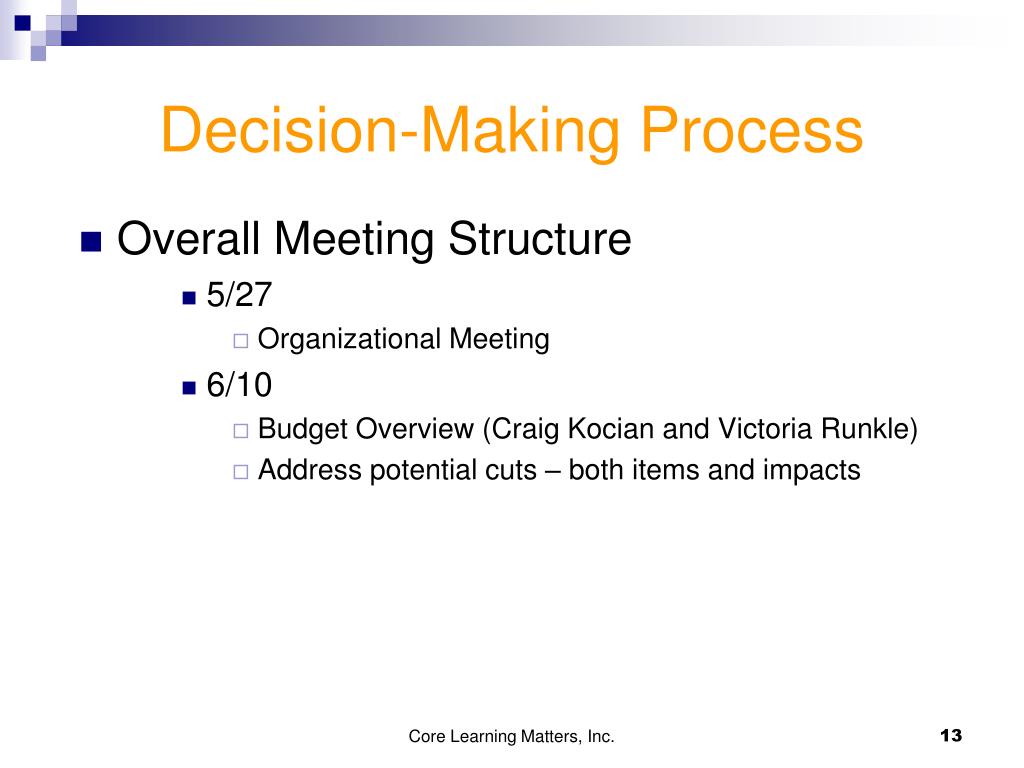 Decision-Making Process

Overall Meeting Structure

5/27

Organizational Meeting

6/10

Budget Overview (Craig Kocian and Victoria Runkle)

Address potential cuts – both items and impacts

Core Learning Matters, Inc.

13